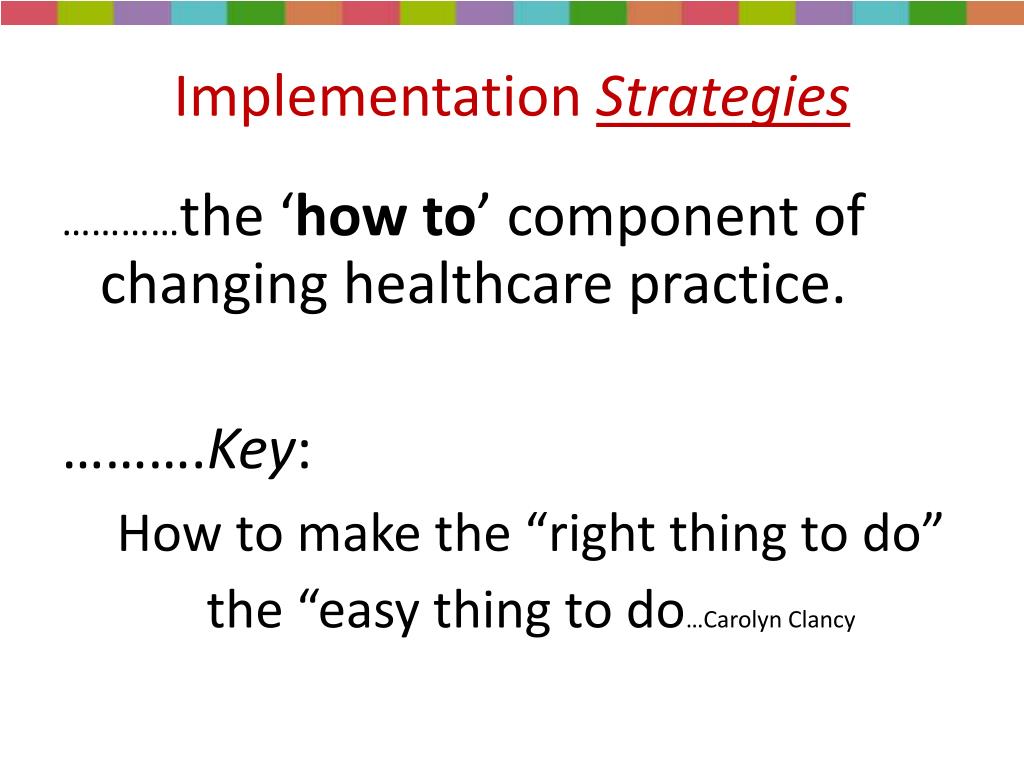 Implementation Strategies

…………the ‘how to’ component of changing healthcare practice.

……….Key:

How to make the “right thing to do” the “easy thing to do…Carolyn Clancy